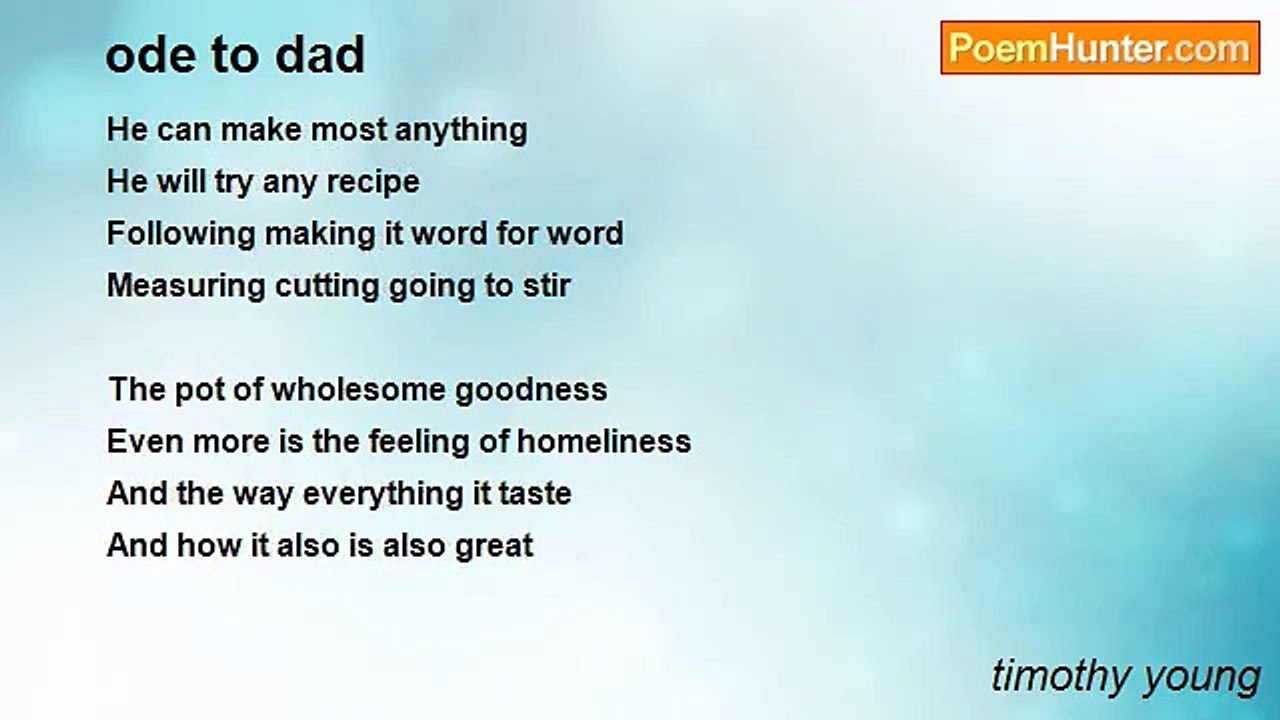 ode to dad

PoemHunter.com

He can make most anything
He will try any recipe
Following making it word for word
Measuring cutting going to stir

The pot of wholesome goodness
Even more is the feeling of homeliness
And the way everything it taste
And how it also is also great

timothy young